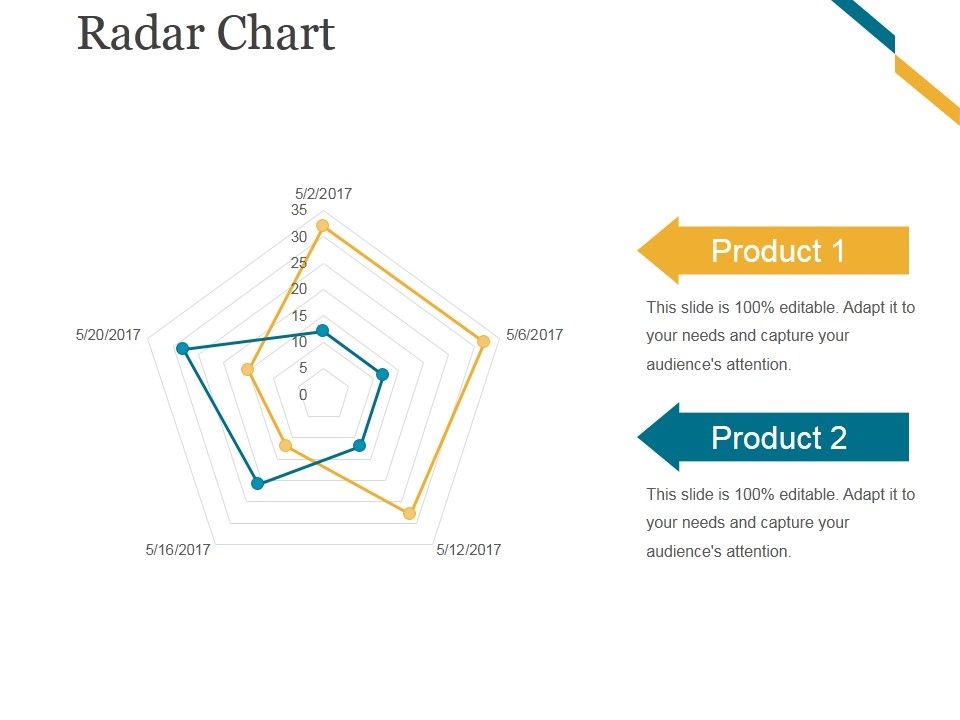 Radar Chart

5/2/2017
35
30
25
20
15
10
5
0
5/6/2017
5/12/2017
5/16/2017
5/20/2017

Product 1

This slide is 100% editable. Adapt it to your needs and capture your audience's attention.

Product 2

This slide is 100% editable. Adapt it to your needs and capture your audience's attention.